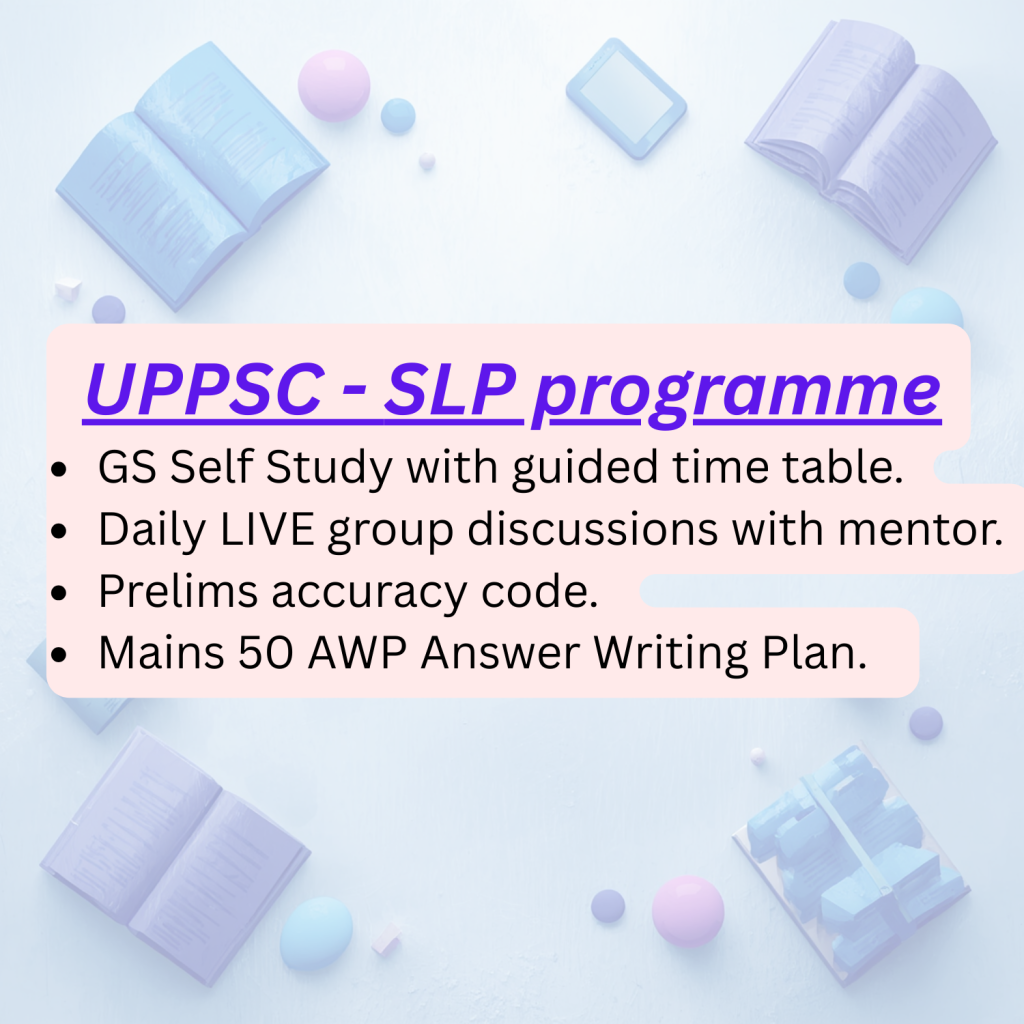 UPPSC - SLP programme

- GS Self Study with guided time table.
- Daily LIVE group discussions with mentor.
- Prelims accuracy code.
- Mains 50 AWP Answer Writing Plan.